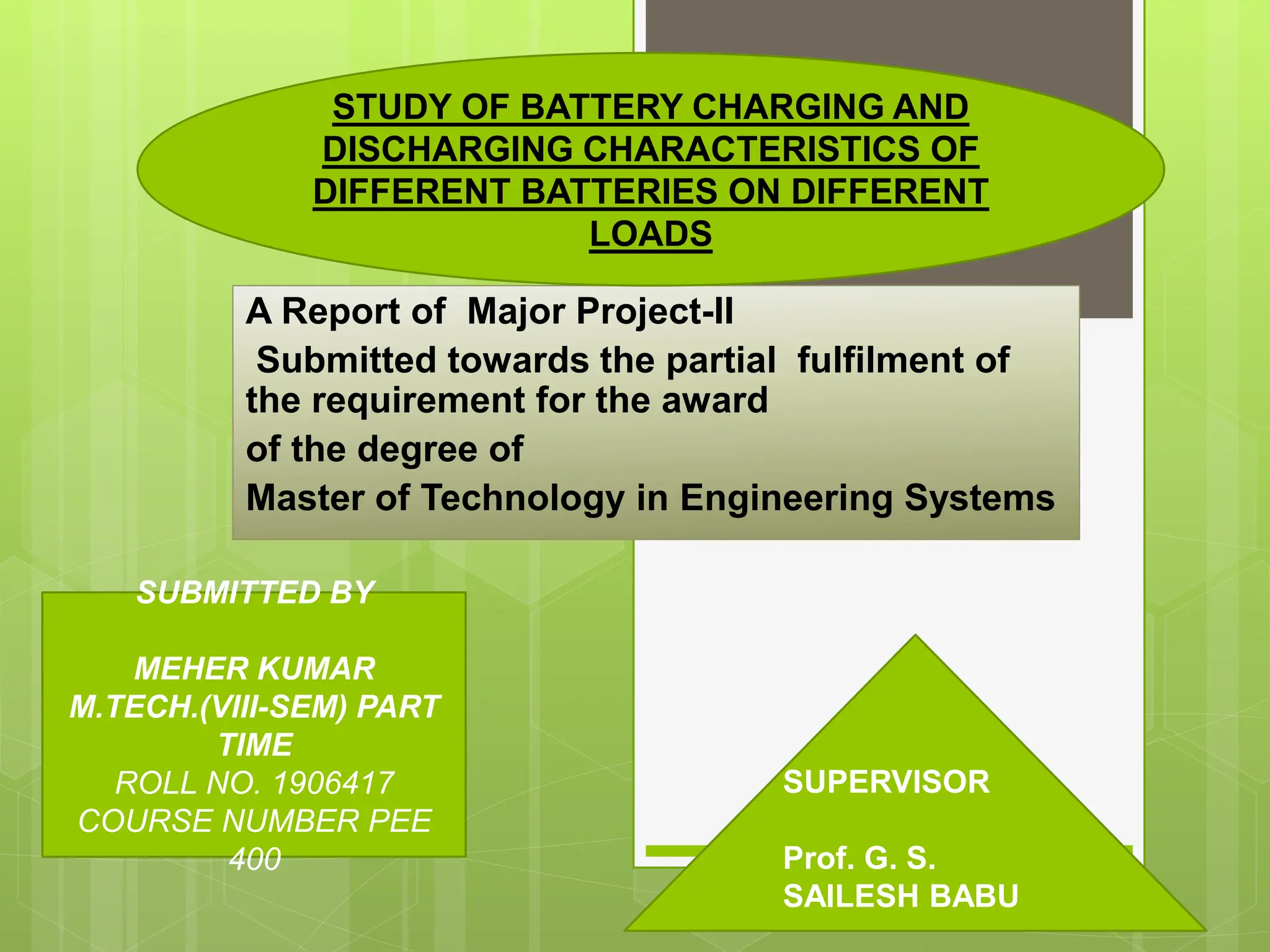 STUDY OF BATTERY CHARGING AND DISCHARGING CHARACTERISTICS OF DIFFERENT BATTERIES ON DIFFERENT LOADS

A Report of Major Project-II
Submitted towards the partial fulfilment of the requirement for the award
of the degree of
Master of Technology in Engineering Systems

SUBMITTED BY

MEHER KUMAR
M.TECH.(VIII-SEM) PART TIME
ROLL NO. 1906417
COURSE NUMBER PEE 400

SUPERVISOR

Prof. G. S. SAILESH BABU